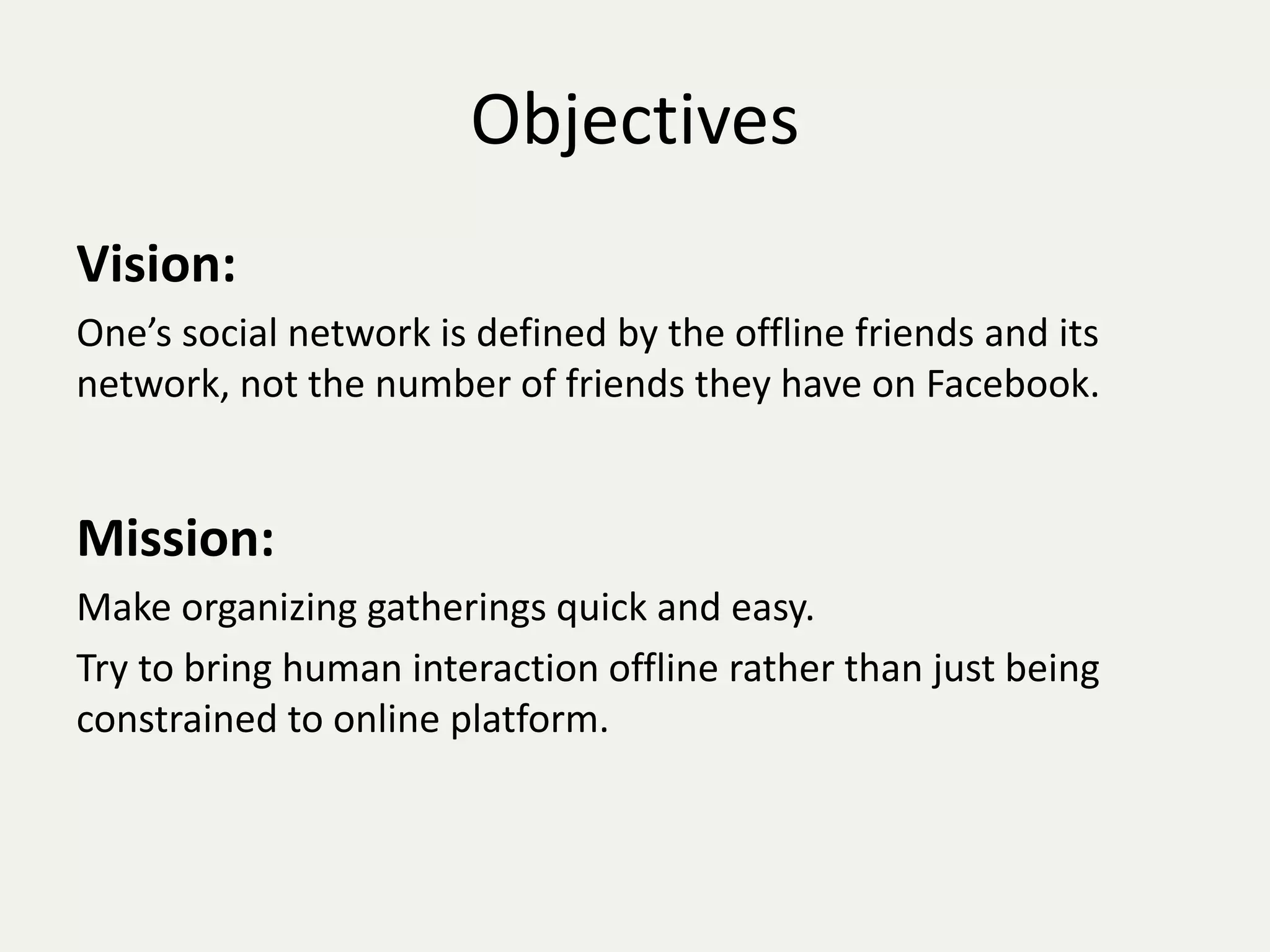 Objectives

Vision:

One’s social network is defined by the offline friends and its network, not the number of friends they have on Facebook.

Mission:

Make organizing gatherings quick and easy.

Try to bring human interaction offline rather than just being constrained to online platform.